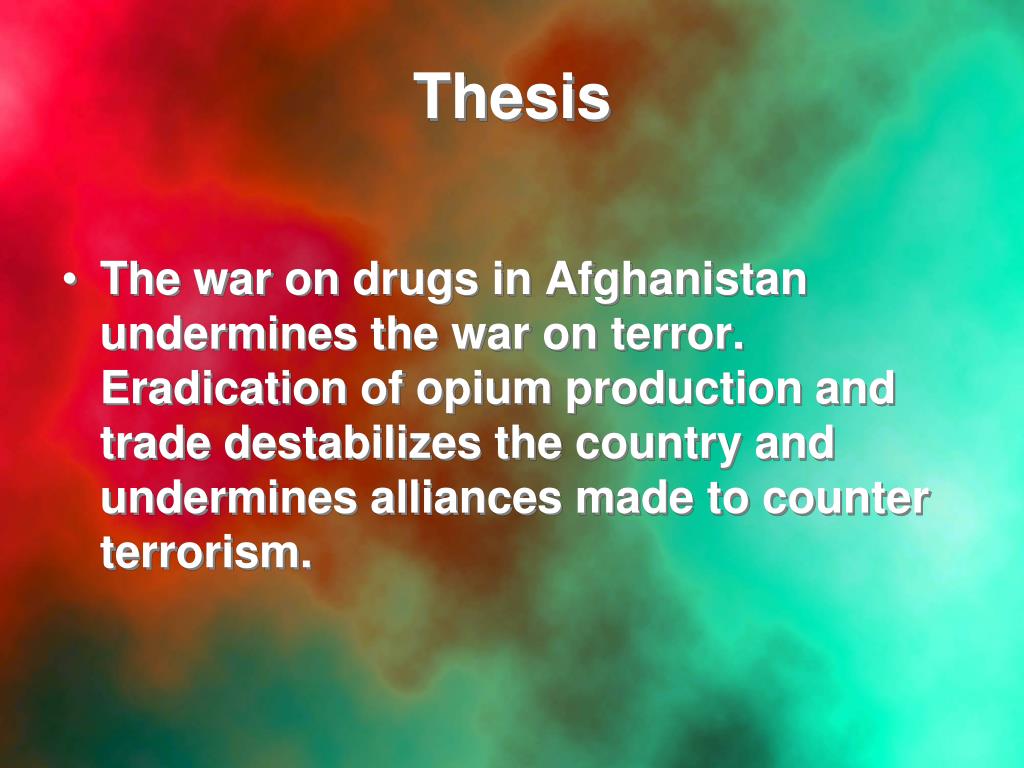 Thesis

• The war on drugs in Afghanistan undermines the war on terror. Eradication of opium production and trade destabilizes the country and undermines alliances made to counter terrorism.